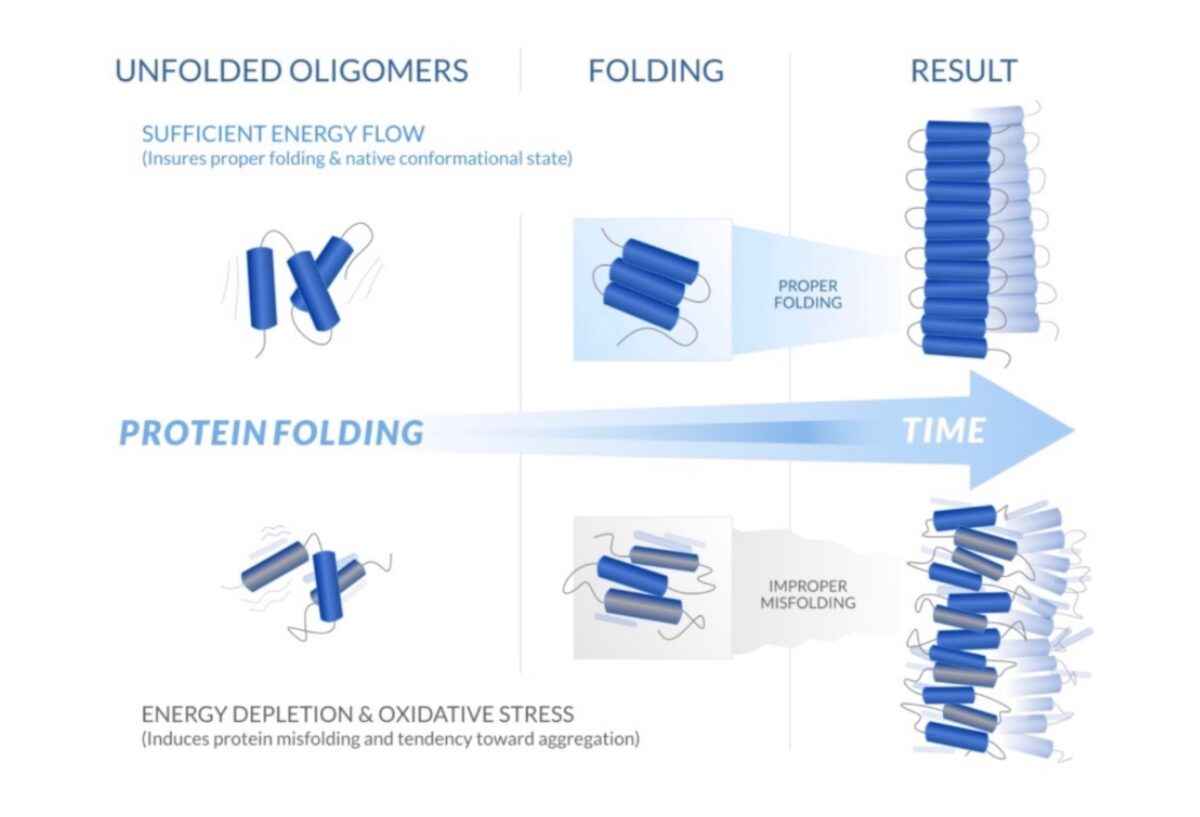 UNFOLDED OLIGOMERS

FOLDING

RESULT

SUFFICIENT ENERGY FLOW
(Insures proper folding & native conformational state)

PROPER FOLDING

PROTEIN FOLDING

TIME

IMPROPER MISFOLDING

ENERGY DEPLETION & OXIDATIVE STRESS
(Induces protein misfolding and tendency toward aggregation)